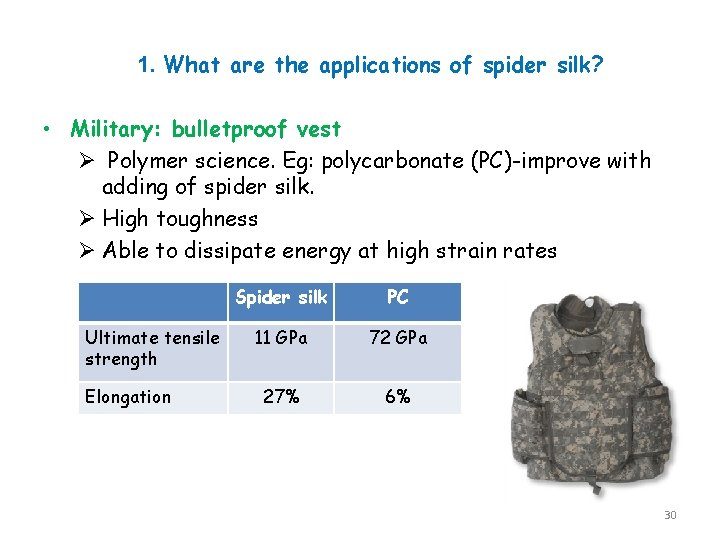 1. What are the applications of spider silk?

• Military: bulletproof vest

➢ Polymer science. Eg: polycarbonate (PC)-improve with adding of spider silk.

➢ High toughness

➢ Able to dissipate energy at high strain rates

| | Spider silk | PC |
|---|---|---|
| Ultimate tensile strength | 11 GPa | 72 GPa |
| Elongation | 27% | 6% |

30